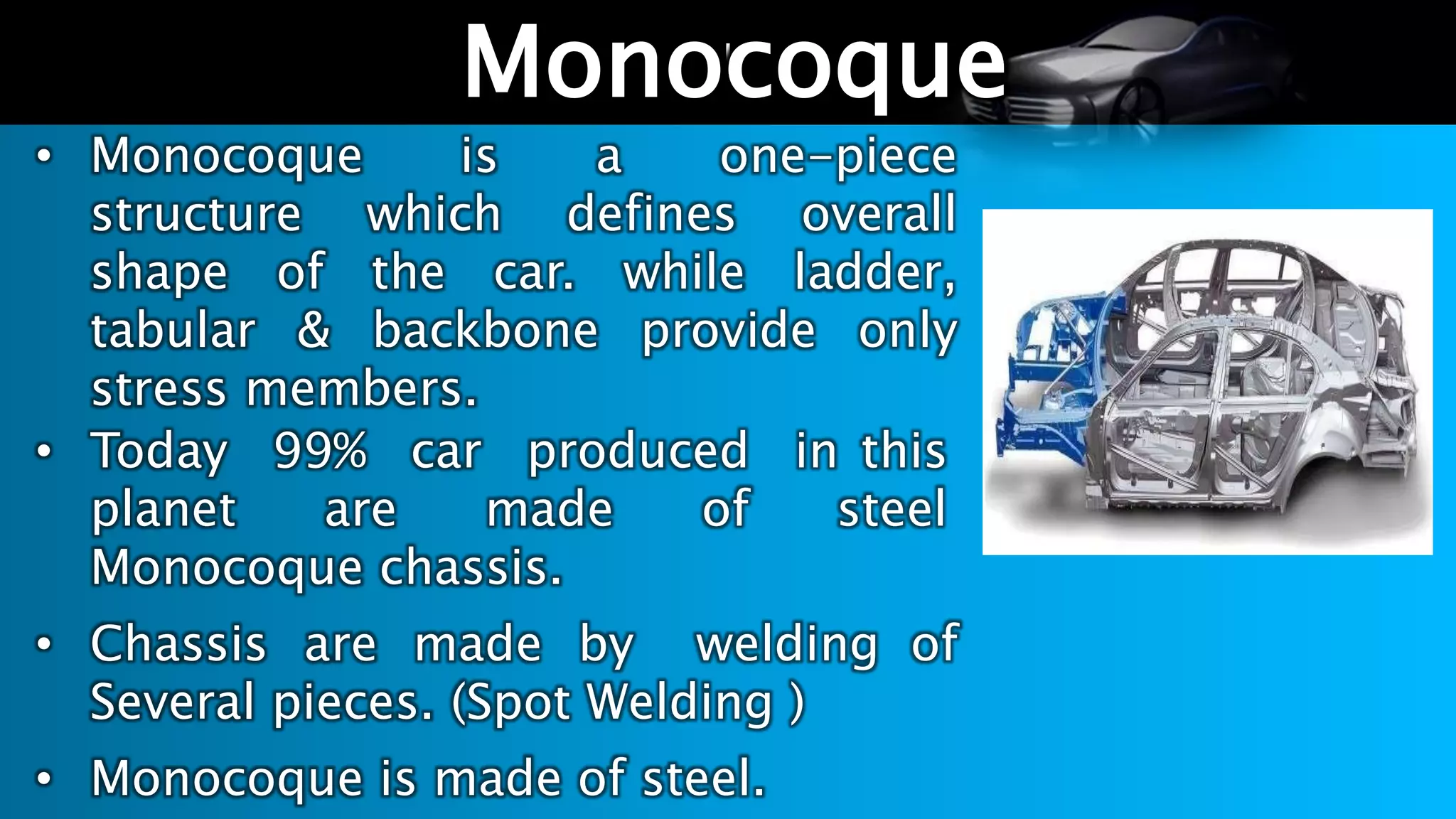 Monocoque

• Monocoque is a one-piece structure which defines overall shape of the car. while ladder, tabular & backbone provide only stress members.
• Today 99% car produced in this planet are made of steel Monocoque chassis.
• Chassis are made by welding of Several pieces. (Spot Welding )
• Monocoque is made of steel.